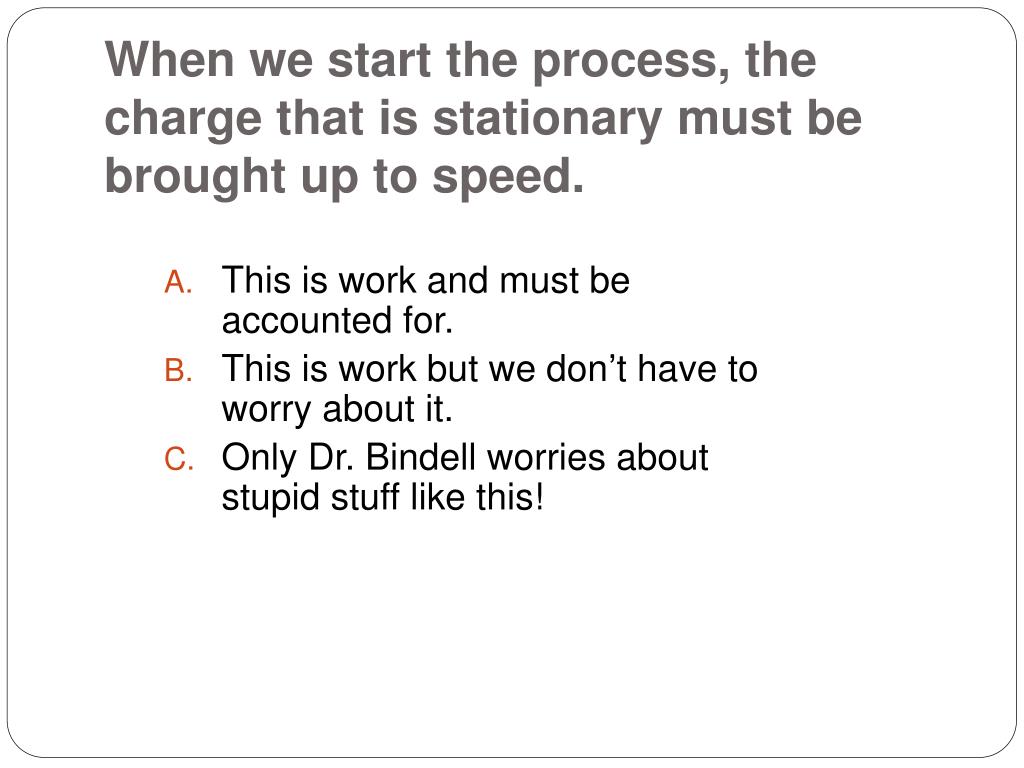 When we start the process, the charge that is stationary must be brought up to speed.

A. This is work and must be accounted for.
B. This is work but we don’t have to worry about it.
C. Only Dr. Bindell worries about stupid stuff like this!